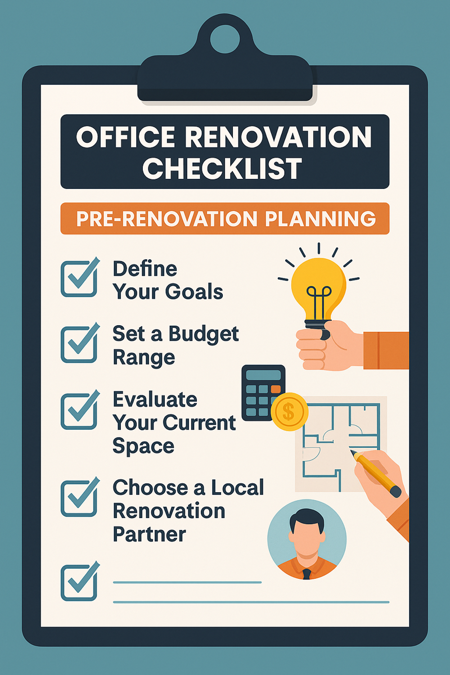 OFFICE RENOVATION CHECKLIST

PRE-RENOVATION PLANNING

Define Your Goals

Set a Budget Range

Evaluate Your Current Space

Choose a Local Renovation Partner

$